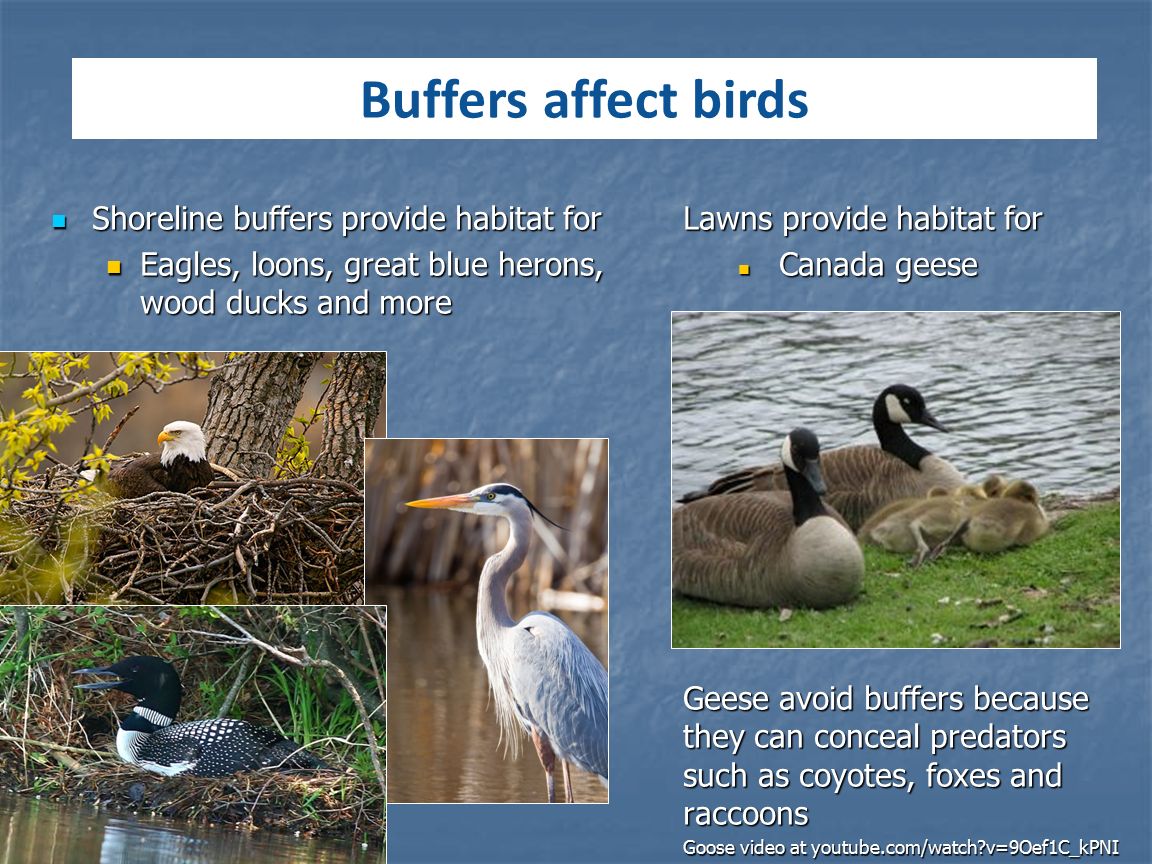 Buffers affect birds

Shoreline buffers provide habitat for

Eagles, loons, great blue herons, wood ducks and more

Lawns provide habitat for

Canada geese

Geese avoid buffers because they can conceal predators such as coyotes, foxes and raccoons

Goose video at youtube.com/watch?v=9Oef1C_kPNI